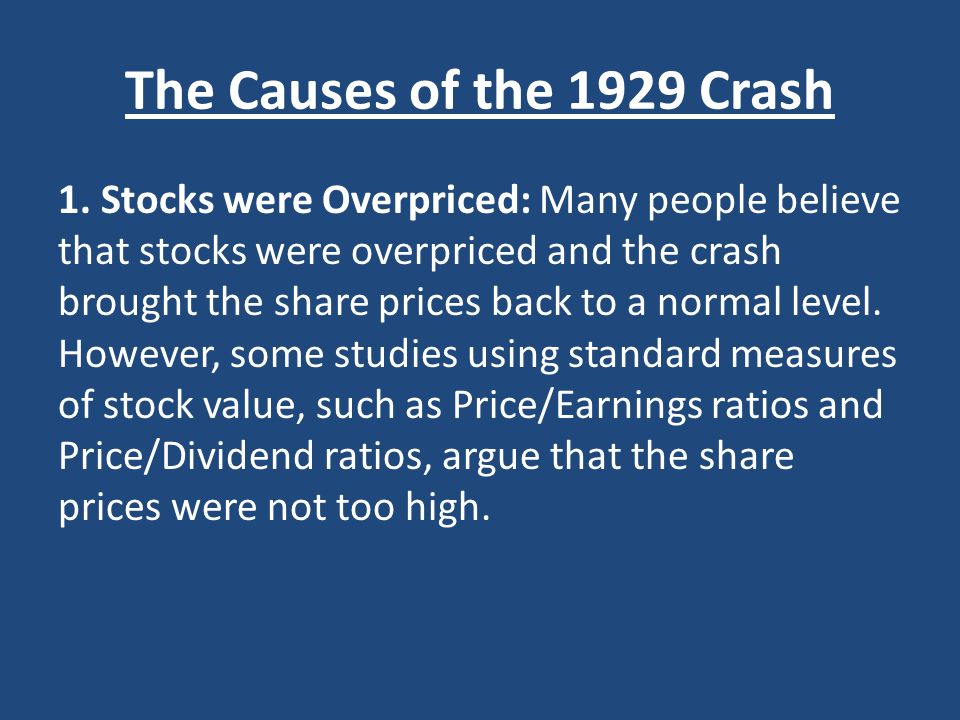 The Causes of the 1929 Crash

1. Stocks were Overpriced: Many people believe that stocks were overpriced and the crash brought the share prices back to a normal level. However, some studies using standard measures of stock value, such as Price/Earnings ratios and Price/Dividend ratios, argue that the share prices were not too high.